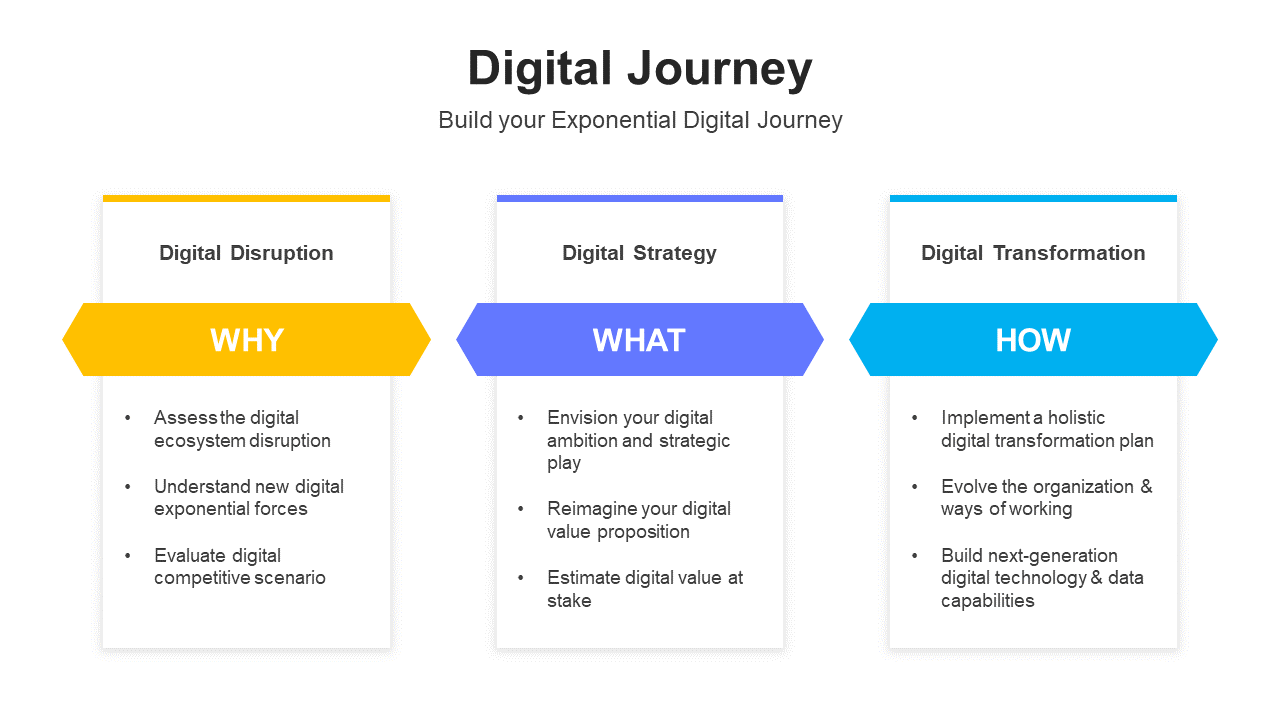 Digital Journey

Build your Exponential Digital Journey

Digital Disruption

WHY

• Assess the digital ecosystem disruption

• Understand new digital exponential forces

• Evaluate digital competitive scenario

Digital Strategy

WHAT

• Envision your digital ambition and strategic play

• Reimagine your digital value proposition

• Estimate digital value at stake

Digital Transformation

HOW

• Implement a holistic digital transformation plan

• Evolve the organization & ways of working

• Build next-generation digital technology & data capabilities